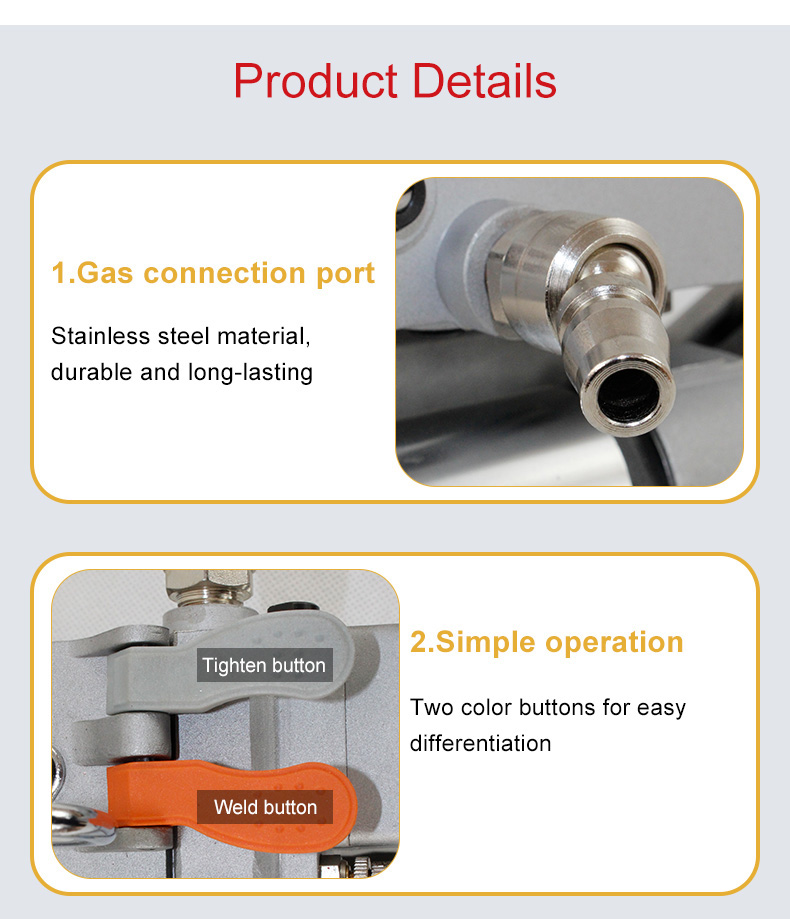 Product Details

1.Gas connection port

Stainless steel material, durable and long-lasting

Tighten button

Weld button

2.Simple operation

Two color buttons for easy differentiation